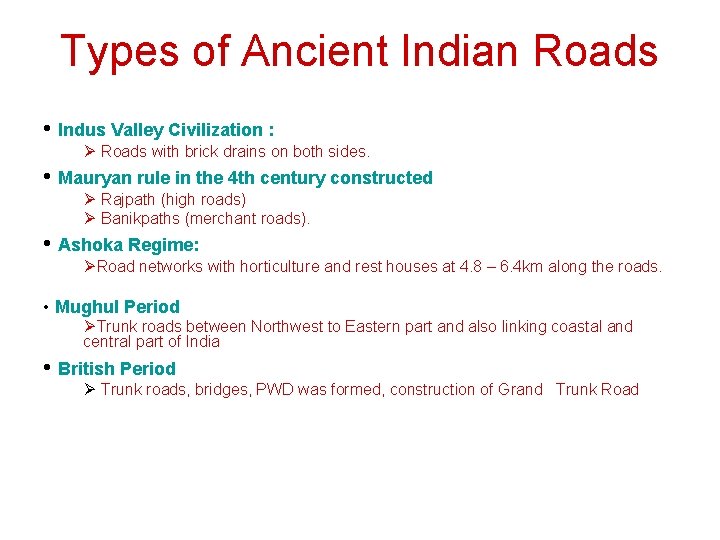 Types of Ancient Indian Roads

• Indus Valley Civilization :
➢ Roads with brick drains on both sides.

• Mauryan rule in the 4th century constructed
➢ Rajpath (high roads)
➢ Banikpaths (merchant roads).

• Ashoka Regime:
➢Road networks with horticulture and rest houses at 4.8 – 6.4km along the roads.

• Mughul Period
➢Trunk roads between Northwest to Eastern part and also linking coastal and central part of India

• British Period
➢ Trunk roads, bridges, PWD was formed, construction of Grand Trunk Road